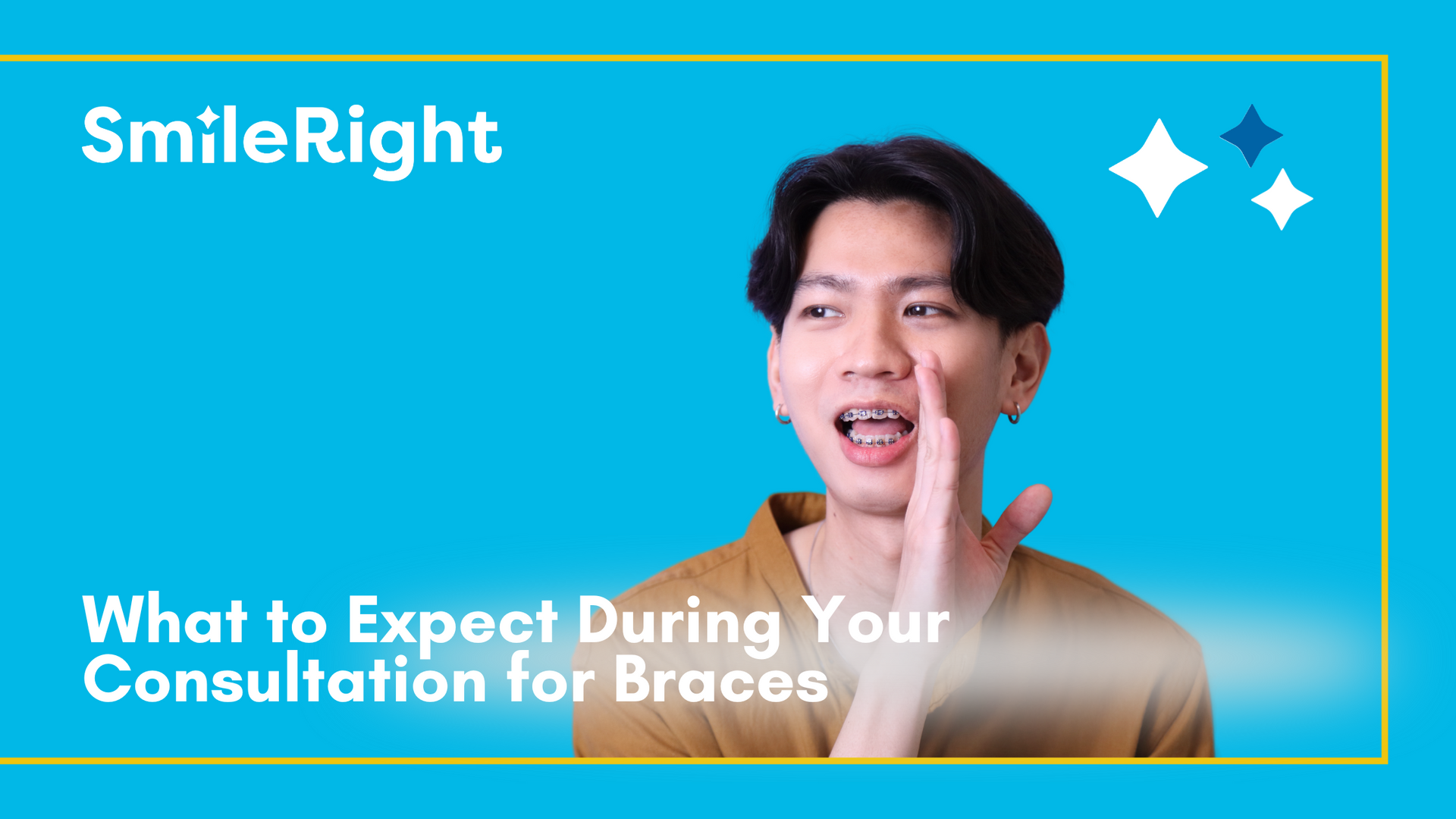 SmileRight

What to Expect During Your Consultation for Braces